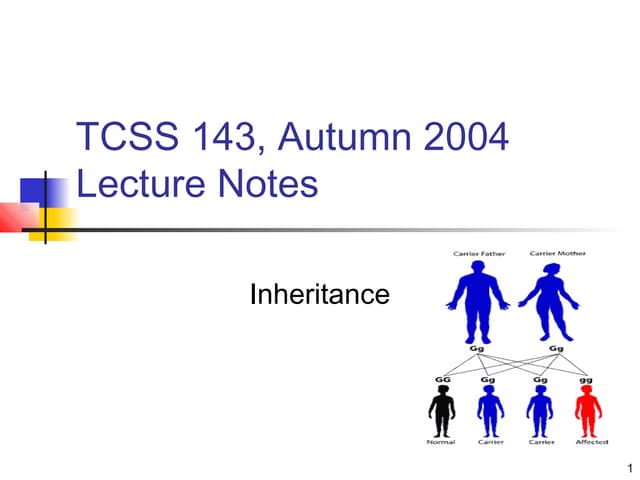 TCSS 143, Autumn 2004 Lecture Notes

Inheritance

Carrier Father

Carrier Mother

Gg

Gg

GG

Gg

Gg

gg

Normal

Carrier

Carrier

Affected

1